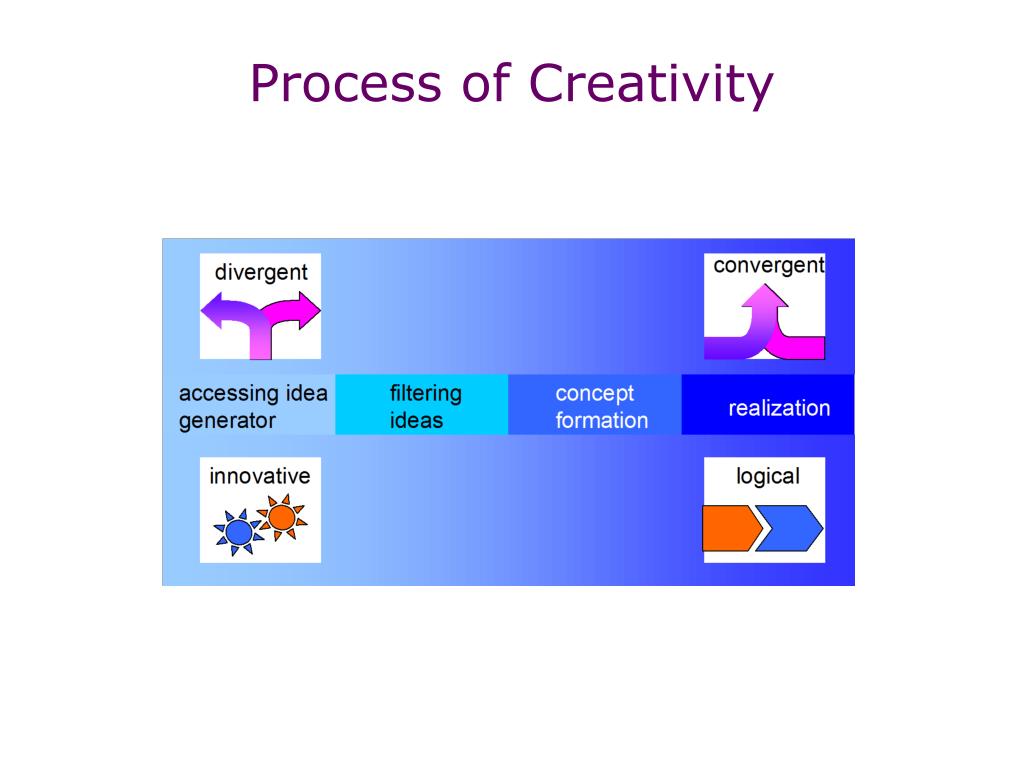 Process of Creativity

divergent

convergent

accessing idea generator

filtering ideas

concept formation

realization

innovative

logical